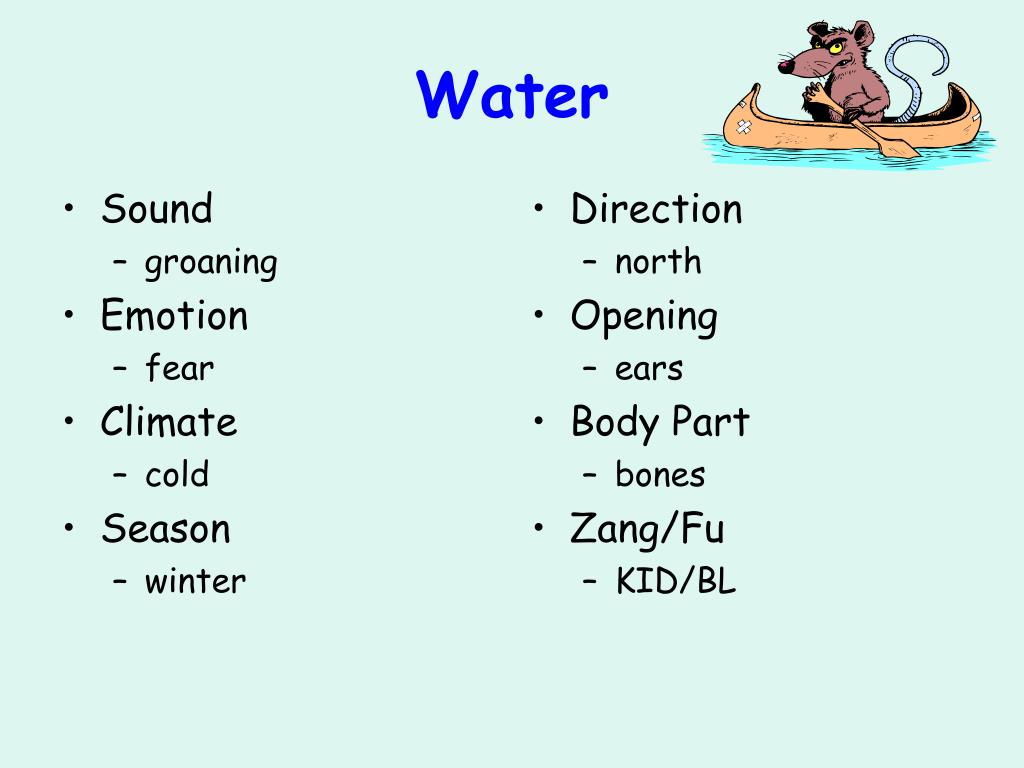 Water

• Sound
– groaning
• Emotion
– fear
• Climate
– cold
• Season
– winter

• Direction
– north
• Opening
– ears
• Body Part
– bones
• Zang/Fu
– KID/BL